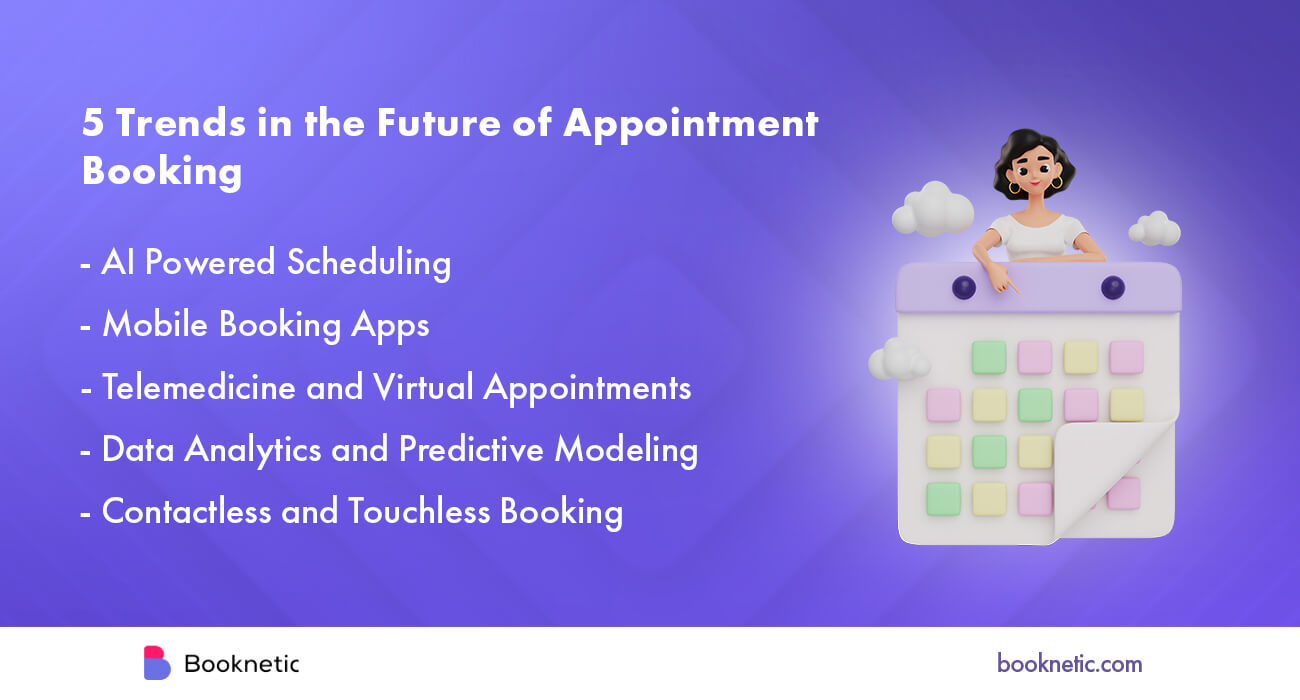 5 Trends in the Future of Appointment Booking

- AI Powered Scheduling
- Mobile Booking Apps
- Telemedicine and Virtual Appointments
- Data Analytics and Predictive Modeling
- Contactless and Touchless Booking

Booknetic

booknetic.com